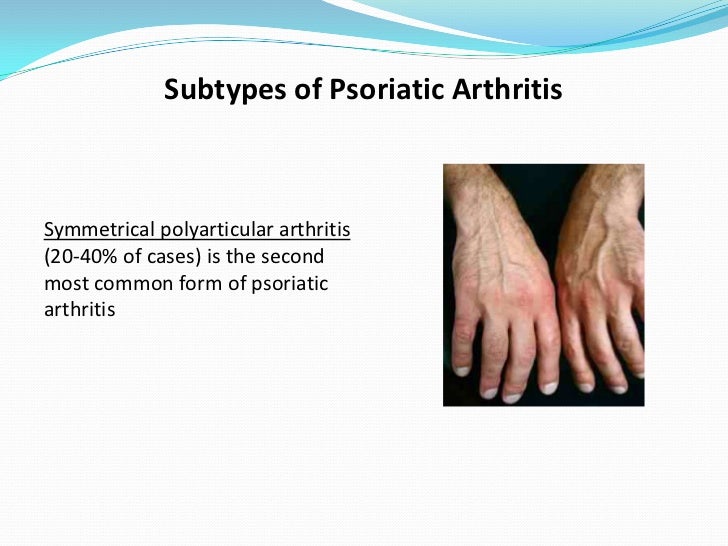 Subtypes of Psoriatic Arthritis

Symmetrical polyarticular arthritis (20-40% of cases) is the second most common form of psoriatic arthritis